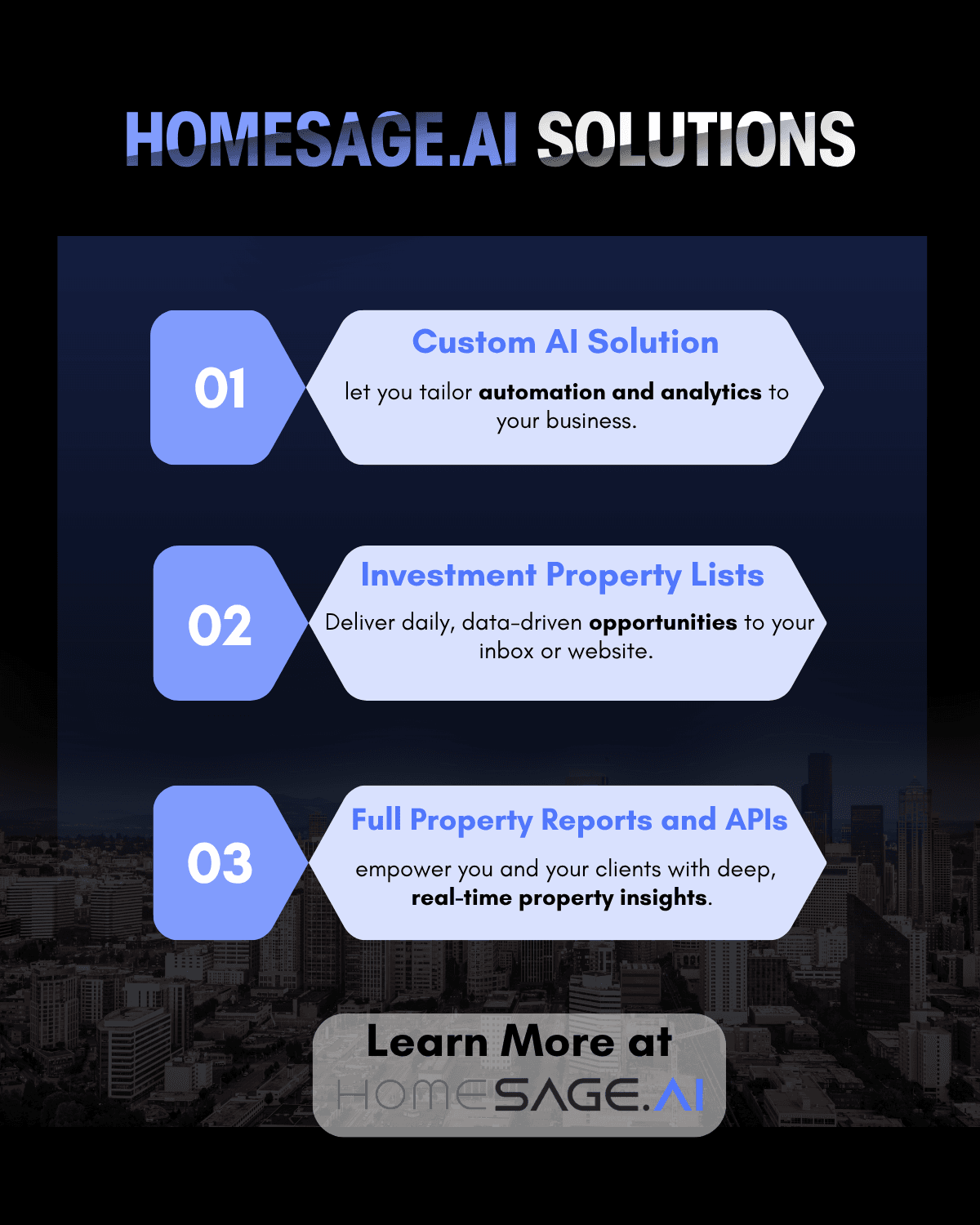 HOMESAGE.AI SOLUTIONS

01

Custom AI Solution

let you tailor automation and analytics to your business.

02

Investment Property Lists

Deliver daily, data-driven opportunities to your inbox or website.

03

Full Property Reports and APIs

empower you and your clients with deep, real-time property insights.

Learn More at

HOMESAGE.AI